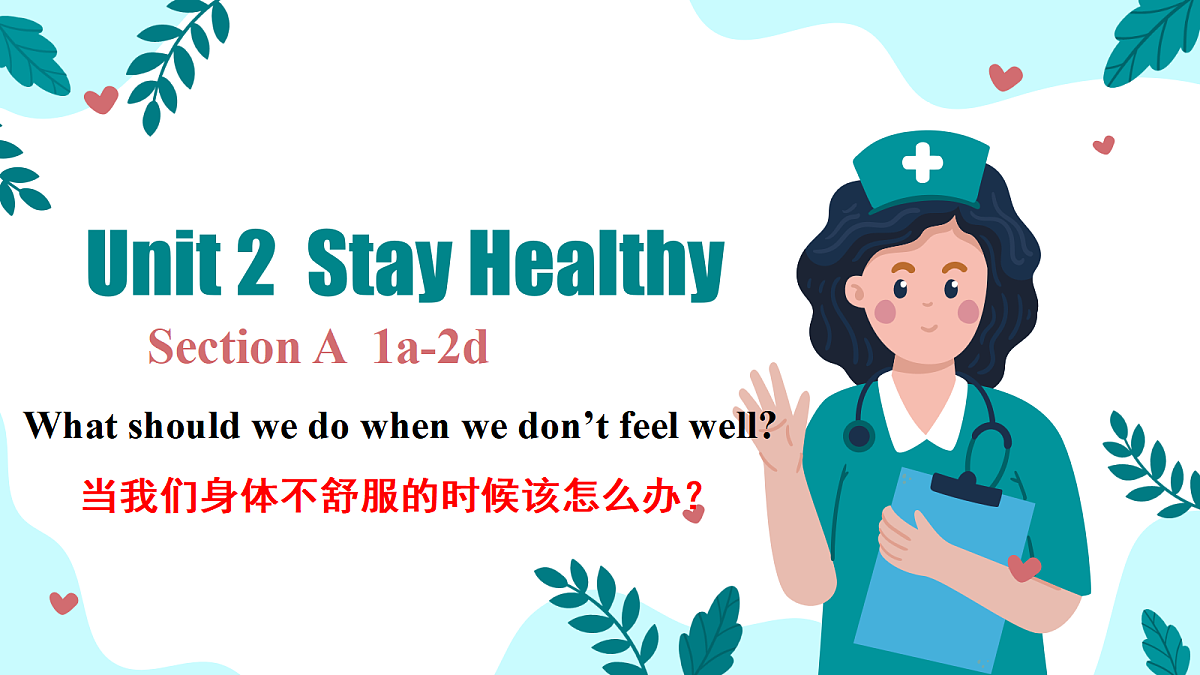 Unit 2 Stay Healthy

Section A 1a-2d

What should we do when we don’t feel well?

当我们身体不舒服的时候该怎么办？